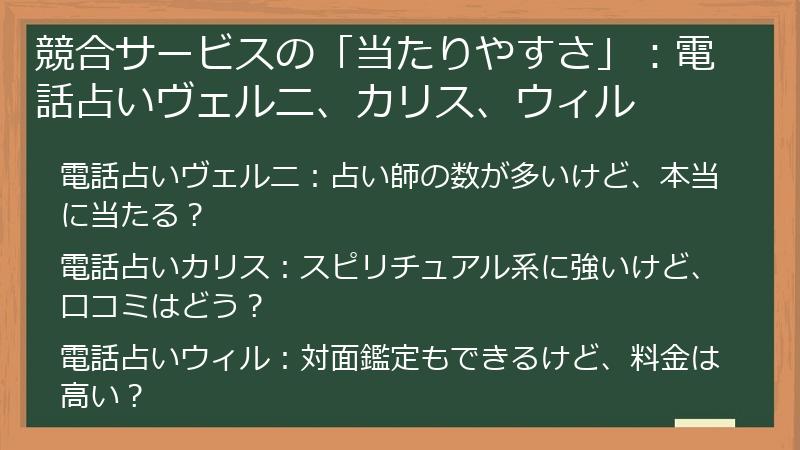 競合サービスの「当たりやすさ」：電話占いヴェルニ、カリス、ウィル

電話占いヴェルニ：占い師の数が多いけど、本当に当たる？

電話占いカリス：スピリチュアル系に強いけど、口コミはどう？

電話占いウィル：対面鑑定もできるけど、料金は高い？